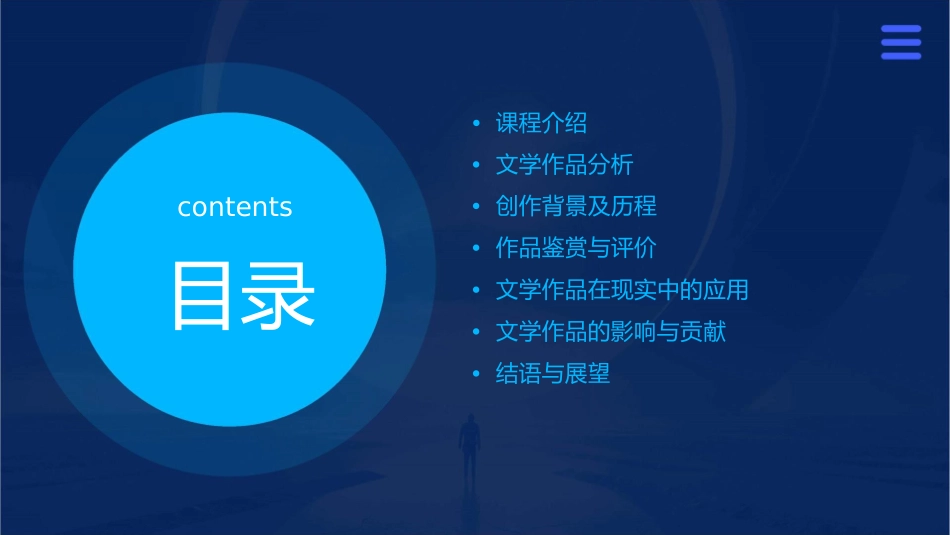 contents

目录

• 课程介绍
• 文学作品分析
• 创作背景及历程
• 作品鉴赏与评价
• 文学作品在现实中的应用
• 文学作品的影响与贡献
• 结语与展望